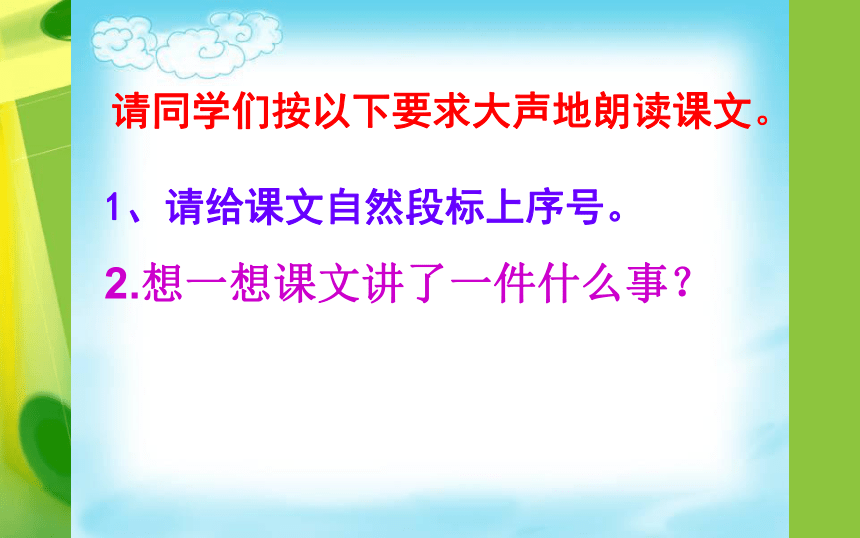 请同学们按以下要求大声地朗读课文。

1、请给课文自然段标上序号。

2.想一想课文讲了一件什么事？